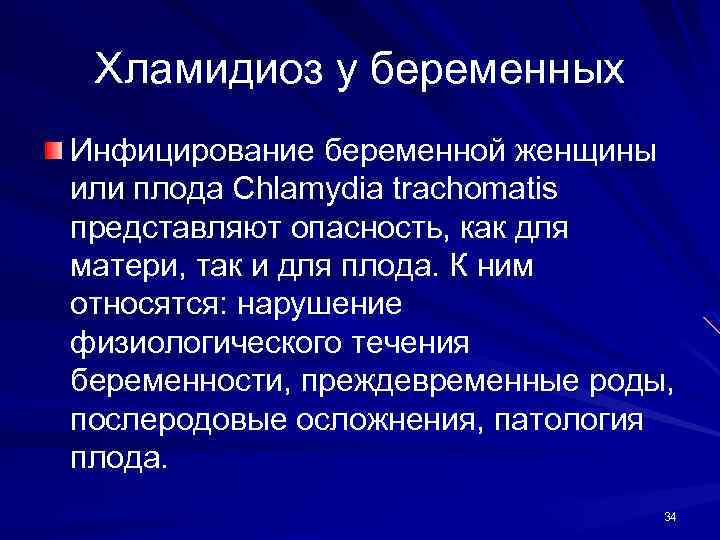 Хламидиоз у беременных

Инфицирование беременной женщины или плода Chlamydia trachomatis представляют опасность, как для матери, так и для плода. К ним относятся: нарушение физиологического течения беременности, преждевременные роды, послеродовые осложнения, патология плода.

34